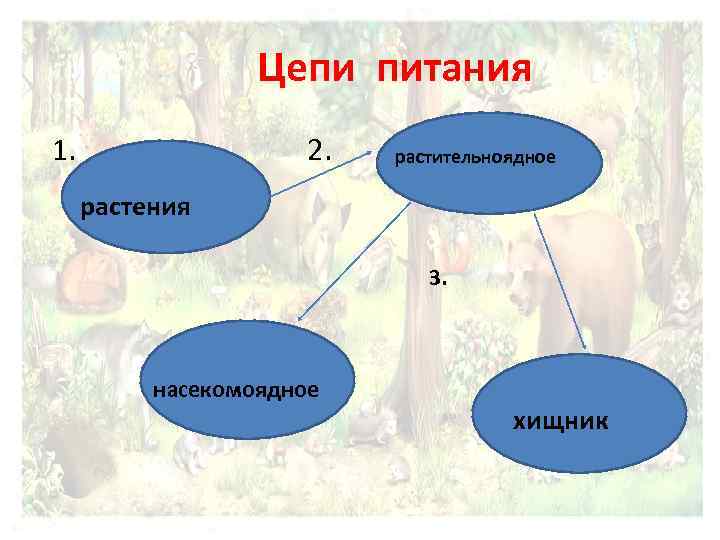 Цепи питания

1.

растения

2.

растительноядное

3.

насекомоядное

хищник